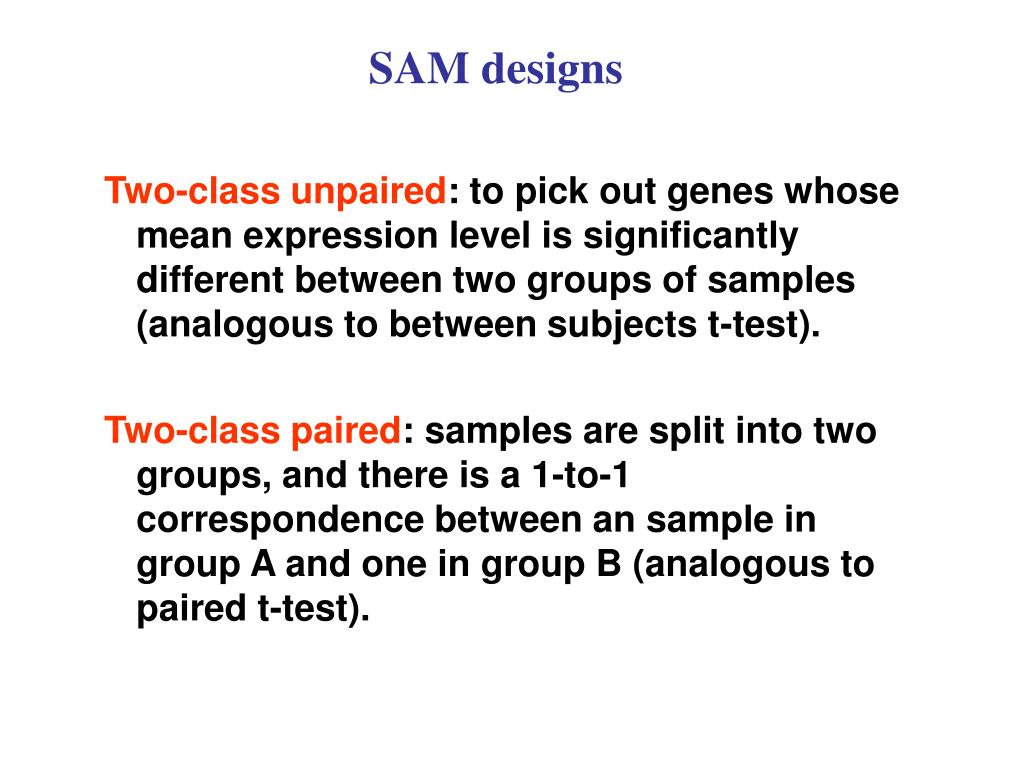 SAM designs

Two-class unpaired: to pick out genes whose mean expression level is significantly different between two groups of samples (analogous to between subjects t-test).

Two-class paired: samples are split into two groups, and there is a 1-to-1 correspondence between an sample in group A and one in group B (analogous to paired t-test).